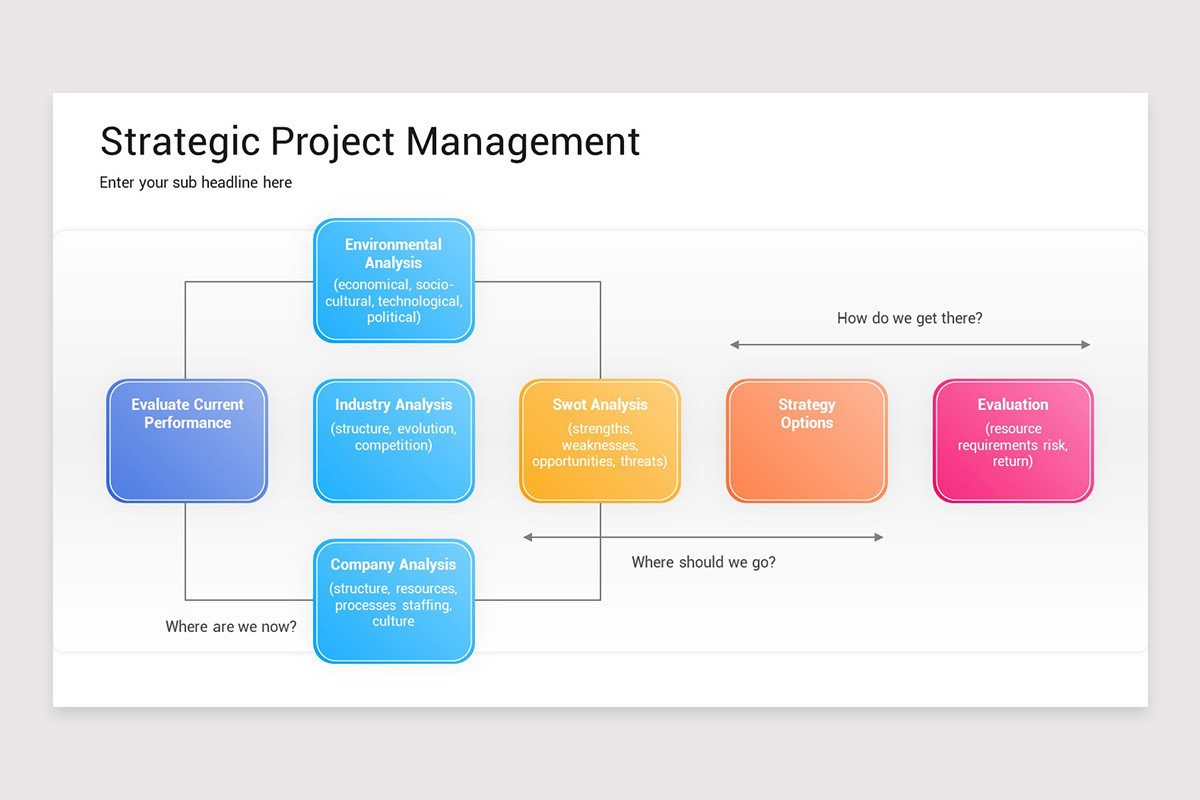 Strategic Project Management

Enter your sub headline here

Environmental Analysis
(economical, socio-cultural, technological, political)

How do we get there?

Evaluate Current Performance

Industry Analysis
(structure, evolution, competition)

Swot Analysis
(strengths, weaknesses, opportunities, threats)

Strategy Options

Evaluation
(resource requirements risk, return)

Where should we go?

Company Analysis
(structure, resources, processes staffing, culture

Where are we now?